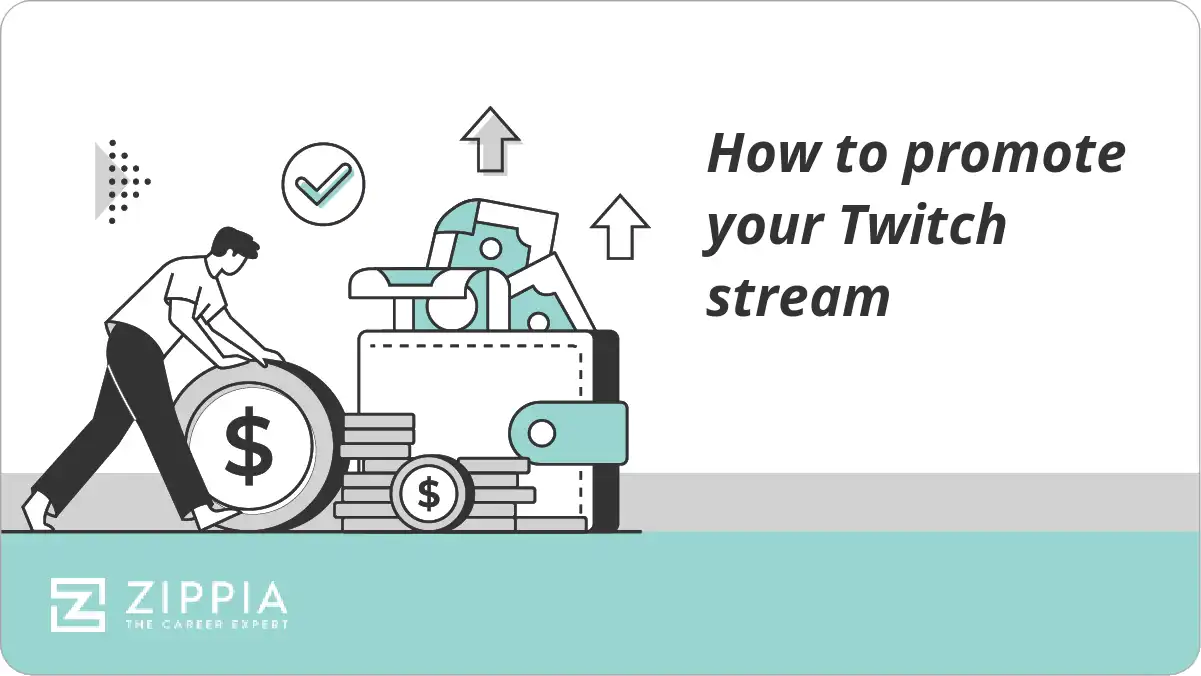 How to promote your Twitch stream

$

$

ZIPPIA
THE CAREER EXPERT